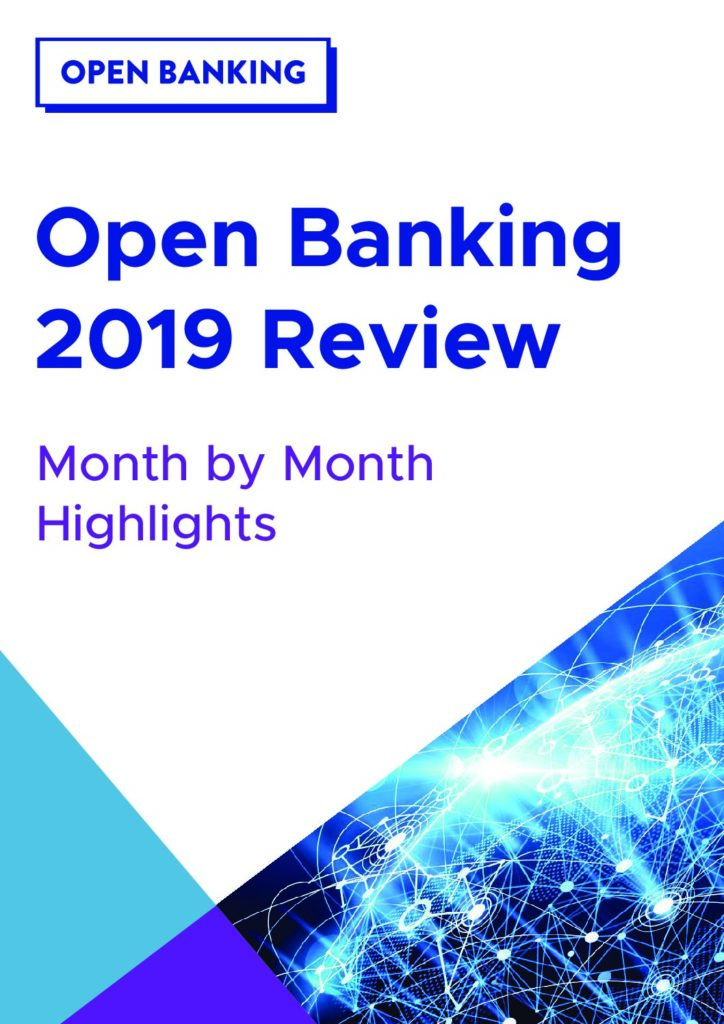 OPEN BANKING

Open Banking 2019 Review

Month by Month Highlights